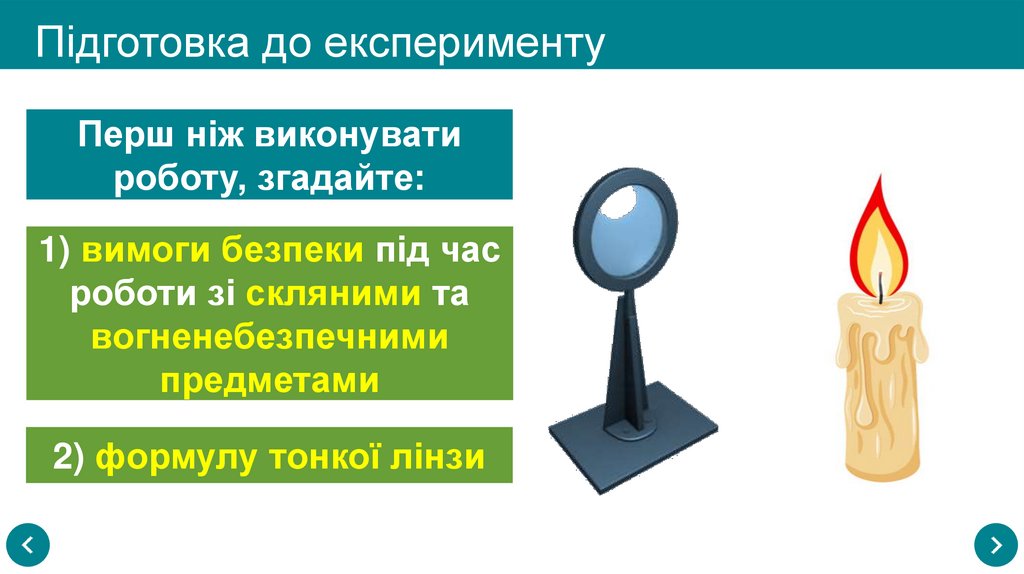 Підготовка до експерименту

Перш ніж виконувати роботу, згадайте:

1) вимоги безпеки під час роботи зі скляними та вогненебезпечними предметами

2) формулу тонкої лінзи